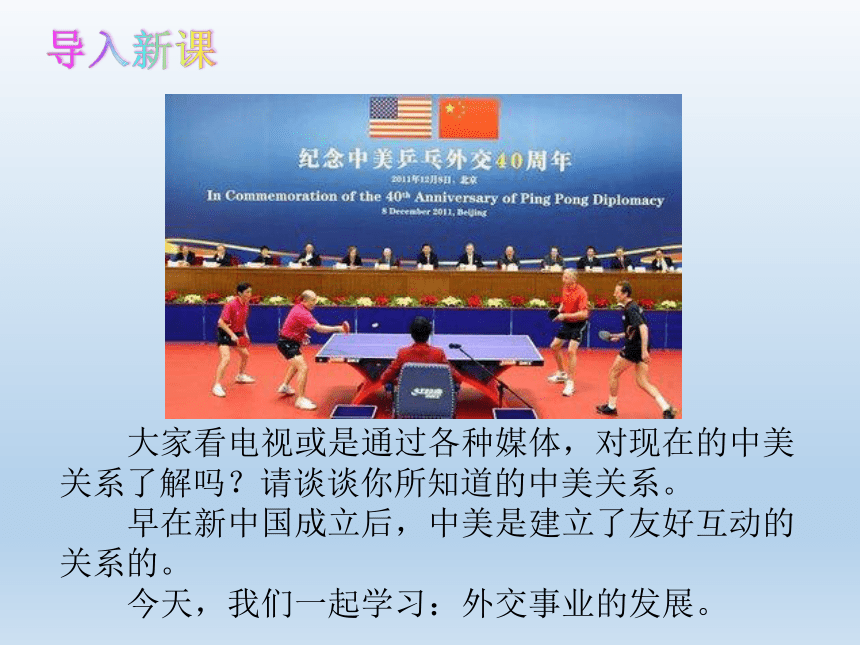 导入新课

纪念中美乒乓外交40周年
2011年12月8日，北京
In Commemoration of the 40th Anniversary of Ping Pong Diplomacy
8 December 2011, Beijing

大家看电视或是通过各种媒体，对现在的中美关系了解吗？请谈谈你所知道的中美关系。

早在新中国成立后，中美是建立了友好互动的关系的。

今天，我们一起学习：外交事业的发展。